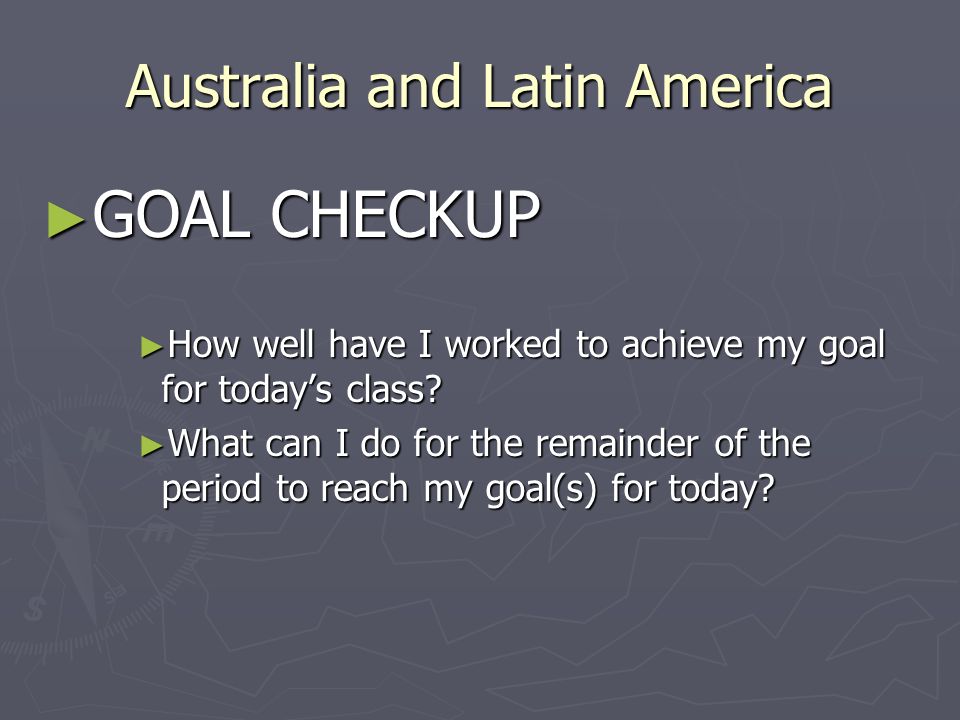 Australia and Latin America

►GOAL CHECKUP

►How well have I worked to achieve my goal for today's class?

►What can I do for the remainder of the period to reach my goal(s) for today?